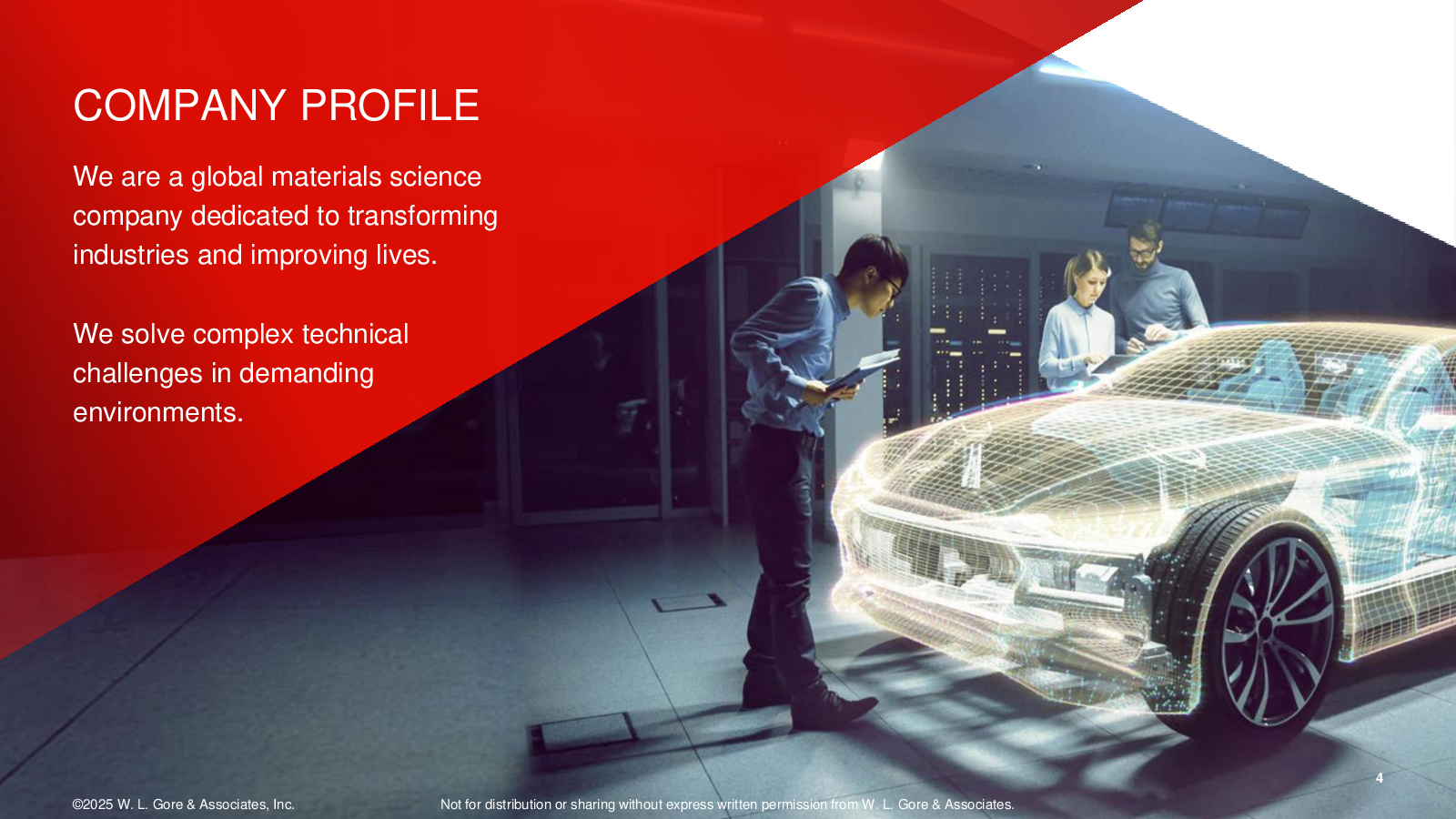 COMPANY PROFILE

We are a global materials science company dedicated to transforming industries and improving lives.

We solve complex technical challenges in demanding environments.

4

©2025 W. L. Gore & Associates, Inc.

Not for distribution or sharing without express written permission from W. L. Gore & Associates.